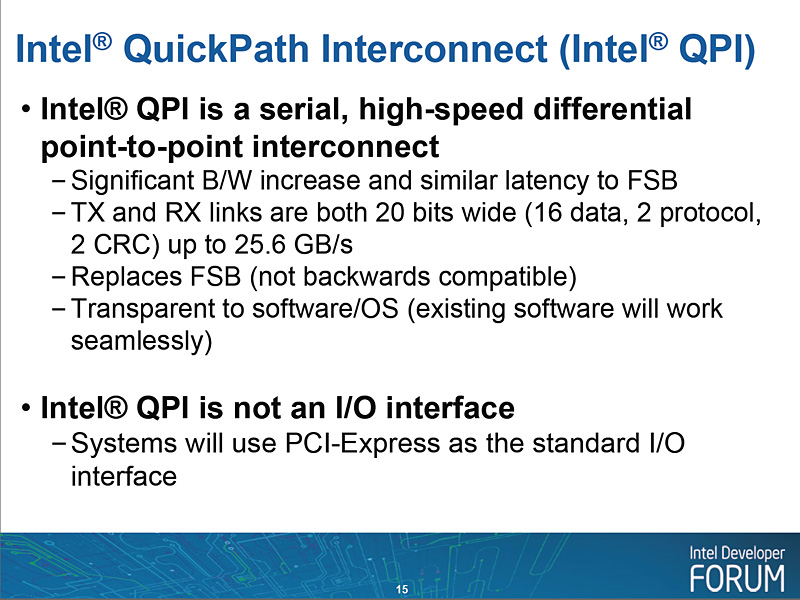 Intel® QuickPath Interconnect (Intel® QPI)

• Intel® QPI is a serial, high-speed differential point-to-point interconnect

– Significant B/W increase and similar latency to FSB

– TX and RX links are both 20 bits wide (16 data, 2 protocol, 2 CRC) up to 25.6 GB/s

– Replaces FSB (not backwards compatible)

– Transparent to software/OS (existing software will work seamlessly)

• Intel® QPI is not an I/O interface

– Systems will use PCI-Express as the standard I/O interface

15

Intel Developer FORUM